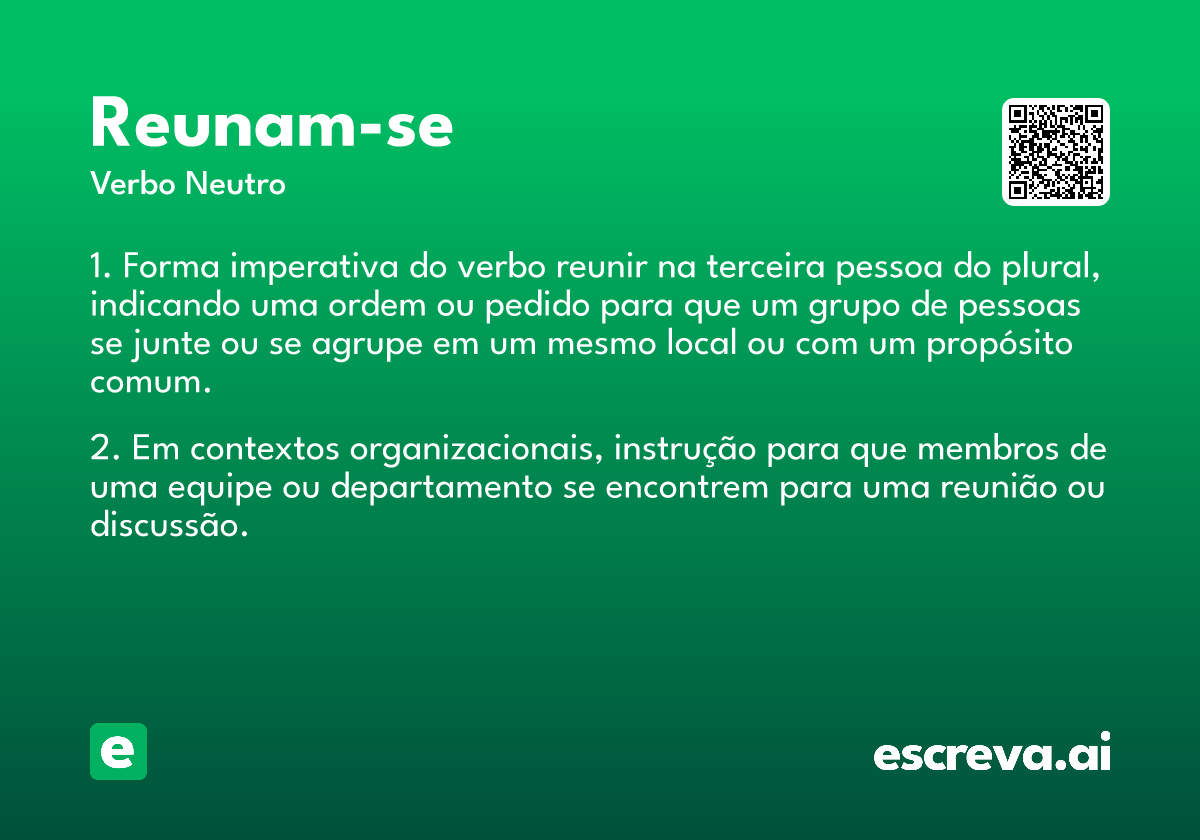 Reunam-se
Verbo Neutro

1. Forma imperativa do verbo reunir na terceira pessoa do plural, indicando uma ordem ou pedido para que um grupo de pessoas se junte ou se agrupe em um mesmo local ou com um propósito comum.

2. Em contextos organizacionais, instrução para que membros de uma equipe ou departamento se encontrem para uma reunião ou discussão.

e

escreva.ai